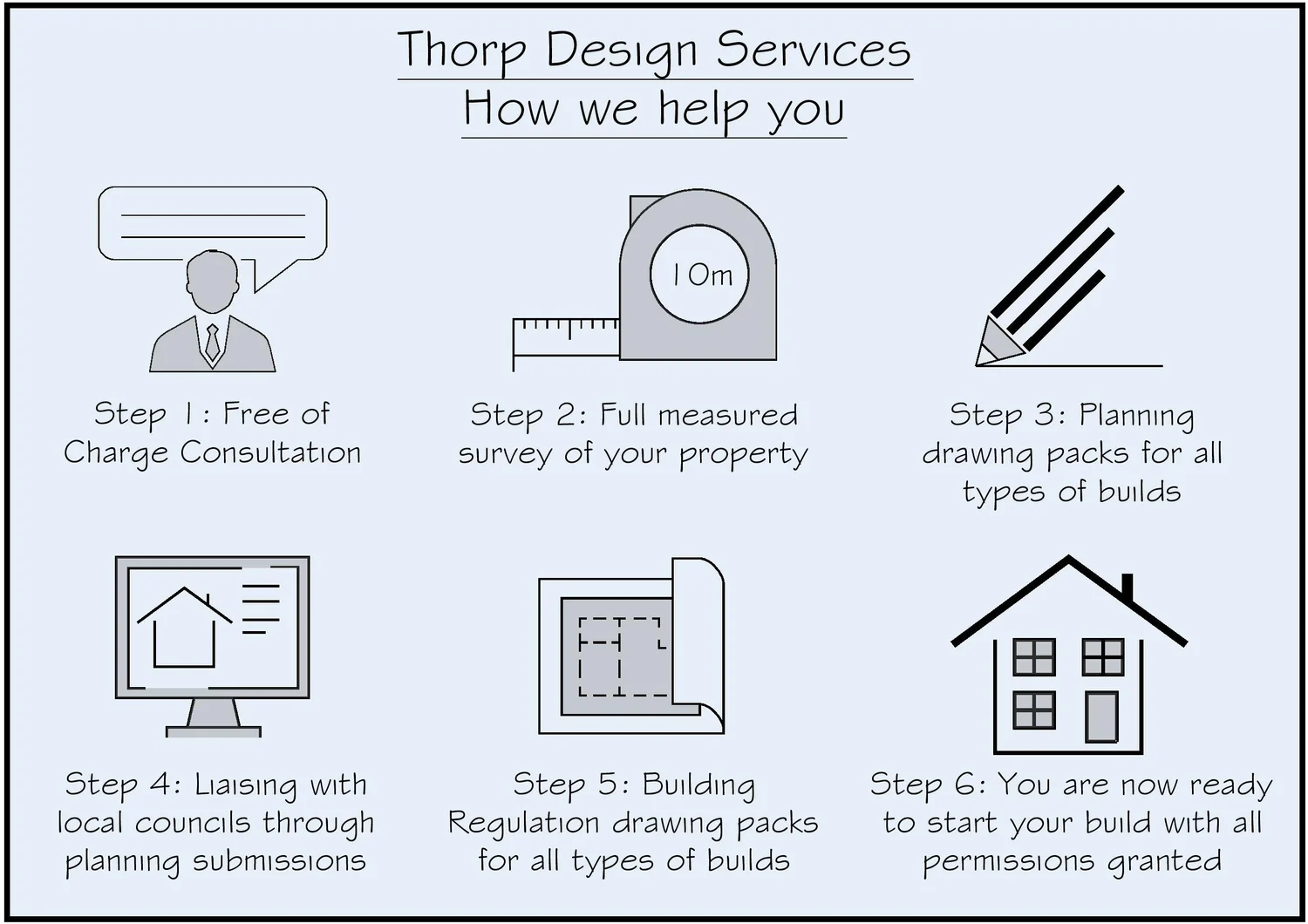 Thorp Design Services
How we help you

10m

Step 1: Free of Charge Consultation

Step 2: Full measured survey of your property

Step 3: Planning drawing packs for all types of builds

Step 4: Liaising with local councils through planning submissions

Step 5: Building Regulation drawing packs for all types of builds

Step 6: You are now ready to start your build with all permissions granted